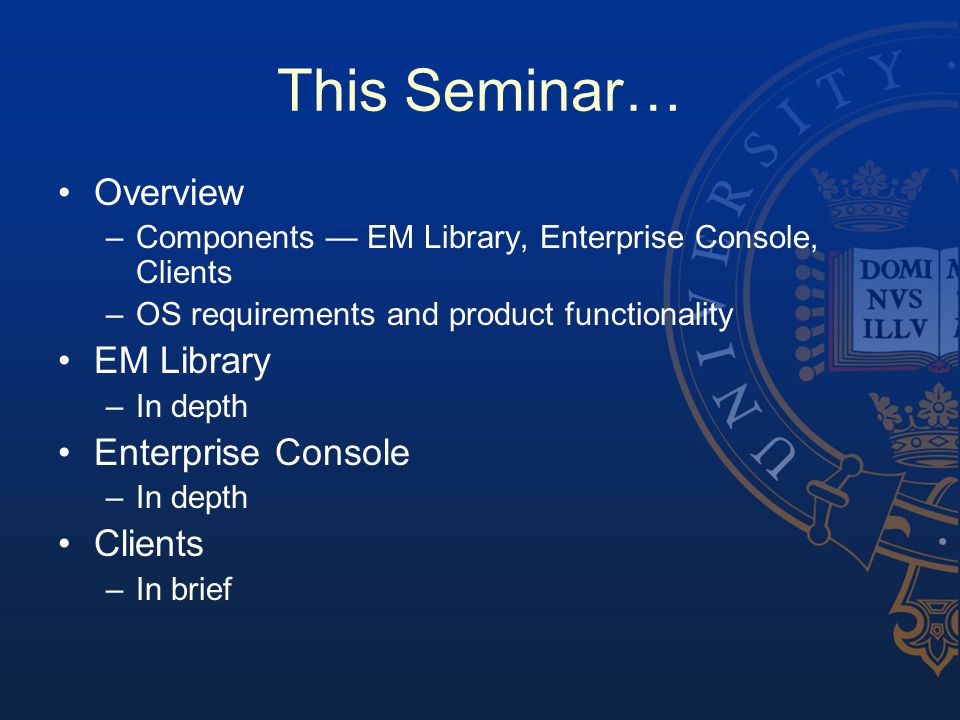 This Seminar…

• Overview
– Components — EM Library, Enterprise Console, Clients
– OS requirements and product functionality
• EM Library
– In depth
• Enterprise Console
– In depth
• Clients
– In brief

UNIVERSITY
DOMI NVS ILLV